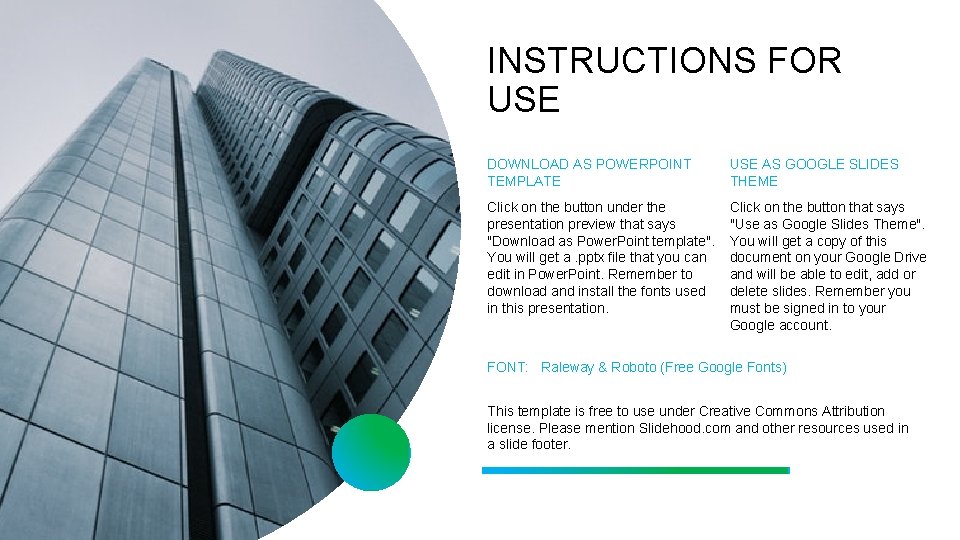 INSTRUCTIONS FOR USE

DOWNLOAD AS POWERPOINT TEMPLATE

Click on the button under the presentation preview that says "Download as PowerPoint template". You will get a .pptx file that you can edit in PowerPoint. Remember to download and install the fonts used in this presentation.

USE AS GOOGLE SLIDES THEME

Click on the button that says "Use as Google Slides Theme". You will get a copy of this document on your Google Drive and will be able to edit, add or delete slides. Remember you must be signed in to your Google account.

FONT: Raleway & Roboto (Free Google Fonts)

This template is free to use under Creative Commons Attribution license. Please mention Slidehood.com and other resources used in a slide footer.